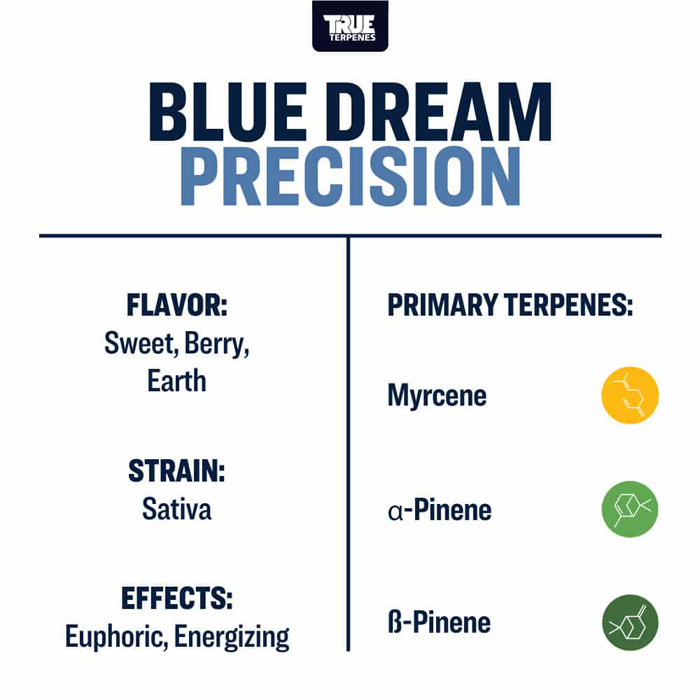 TRUE TERPENES

BLUE DREAM
PRECISION

FLAVOR:
Sweet, Berry, Earth

STRAIN:
Sativa

EFFECTS:
Euphoric, Energizing

PRIMARY TERPENES:

Myrcene

α-Pinene

ß-Pinene